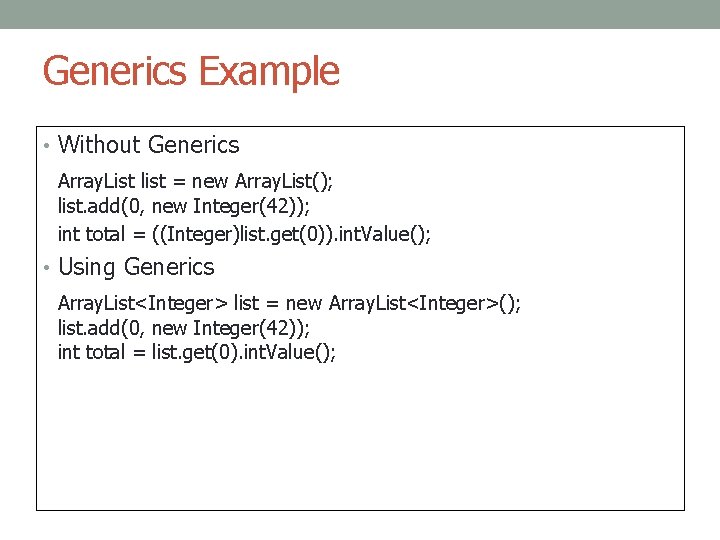 Generics Example

• Without Generics

ArrayList list = new ArrayList();
list.add(0, new Integer(42));
int total = ((Integer)list.get(0)).intValue();

• Using Generics

ArrayList<Integer> list = new ArrayList<Integer>();
list.add(0, new Integer(42));
int total = list.get(0).intValue();